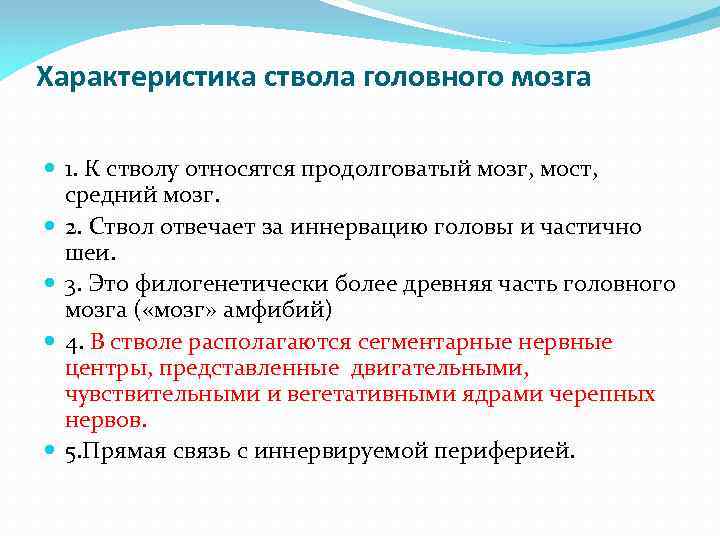 Характеристика ствола головного мозга

1. К стволу относятся продолговатый мозг, мост, средний мозг.

2. Ствол отвечает за иннервацию головы и частично шеи.

3. Это филогенетически более древняя часть головного мозга («мозг» амфибий)

4. В стволе располагаются сегментарные нервные центры, представленные двигательными, чувствительными и вегетативными ядрами черепных нервов.

5.Прямая связь с иннервируемой периферией.